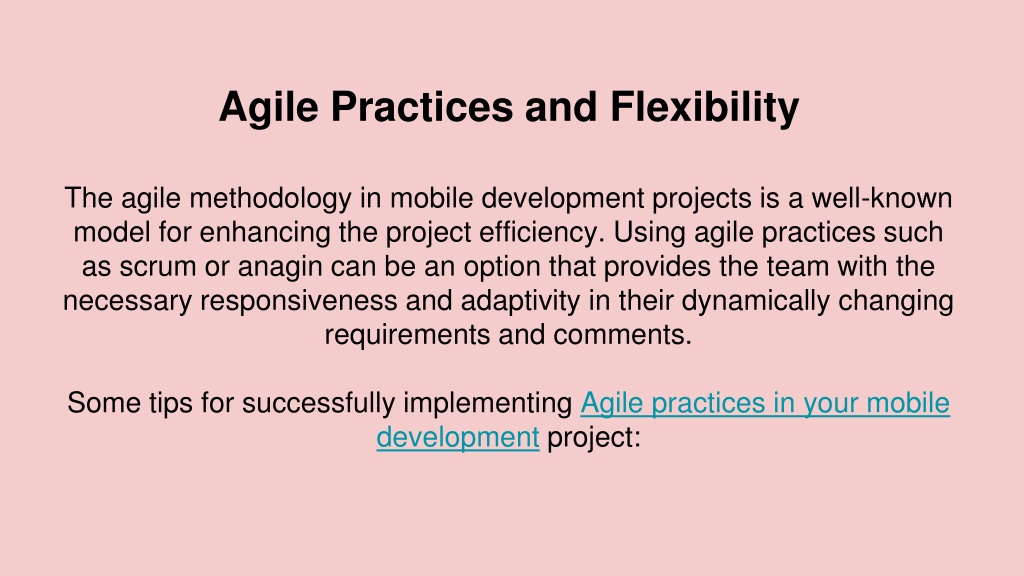 Agile Practices and Flexibility

The agile methodology in mobile development projects is a well-known model for enhancing the project efficiency. Using agile practices such as scrum or anagin can be an option that provides the team with the necessary responsiveness and adaptivity in their dynamically changing requirements and comments.

Some tips for successfully implementing Agile practices in your mobile development project: